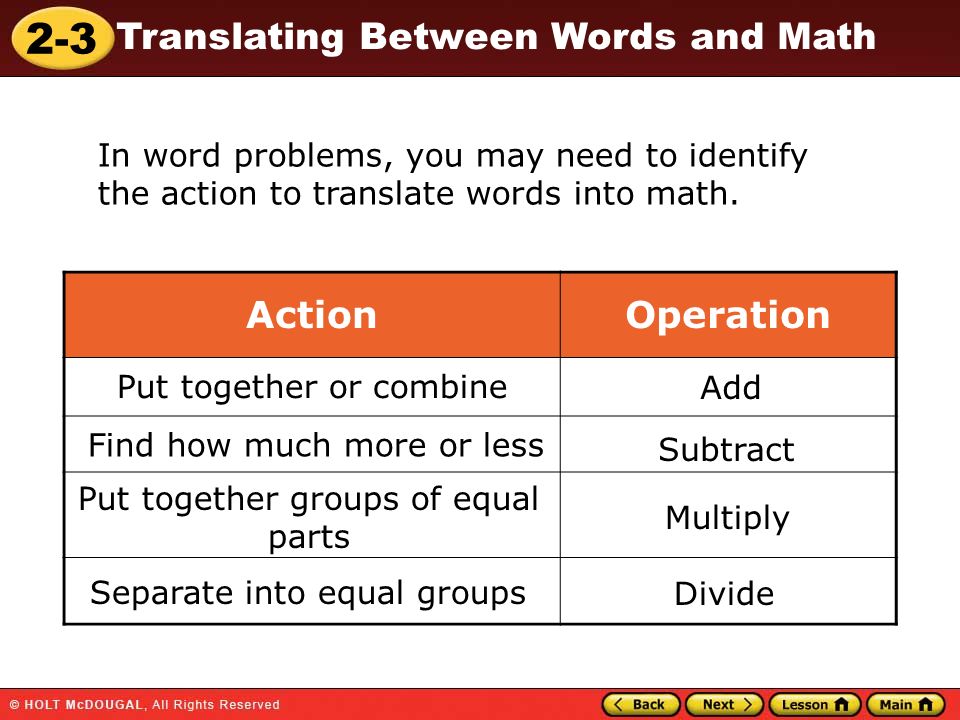 2-3 Translating Between Words and Math

In word problems, you may need to identify the action to translate words into math.

| Action | Operation |
|---|---|
| Put together or combine | Add |
| Find how much more or less | Subtract |
| Put together groups of equal parts | Multiply |
| Separate into equal groups | Divide |

© HOLT McDOUGAL, All Rights Reserved

Back Next Lesson Main